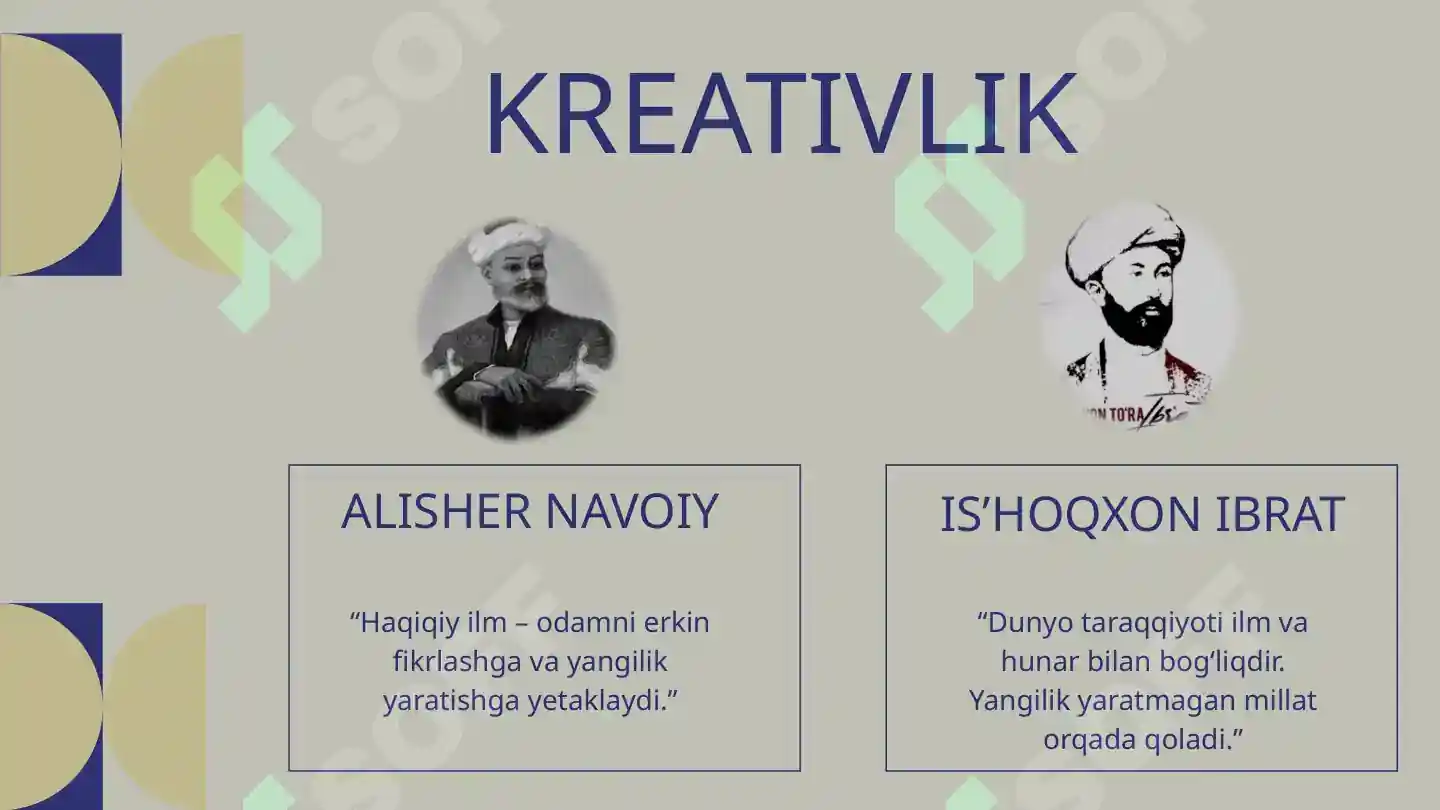 KREATIVLIK

ALISHER NAVOIY

“Haqiqiy ilm – odamni erkin fikrlashga va yangilik yaratishga yetaklaydi.”

IS’HOQXON IBRAT

“Dunyo taraqqiyoti ilm va hunar bilan bog‘liqdir. Yangilik yaratmagan millat orqada qoladi.”